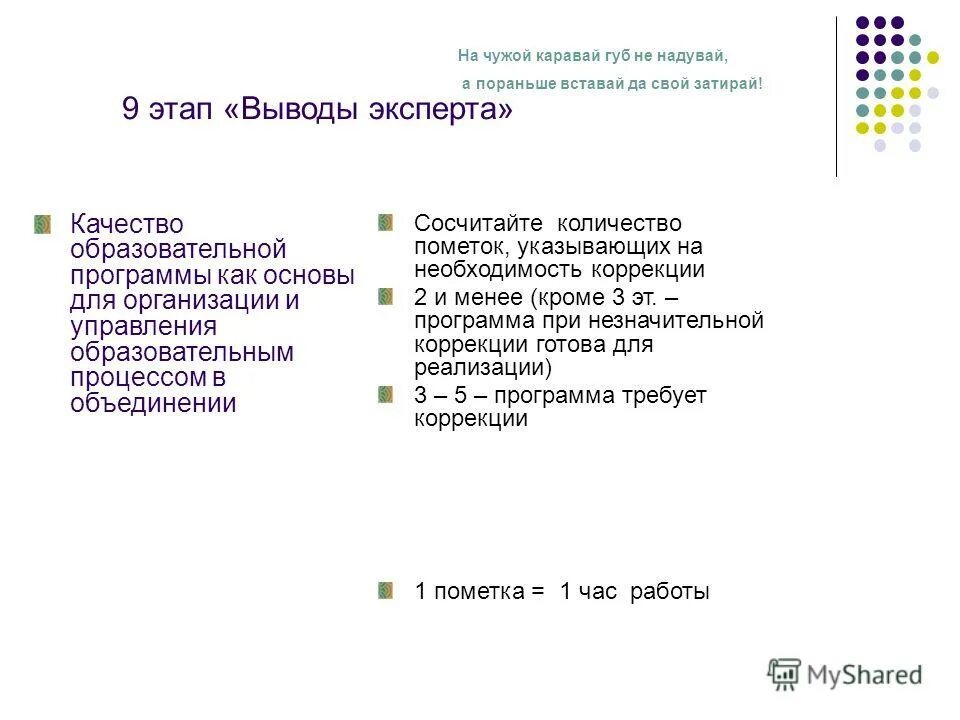 На чужой каравай губ не надувай,
а пораньше вставай да свой затирай!

9 этап «Выводы эксперта»

Качество образовательной программы как основы для организации и управления образовательным процессом в объединении

Сосчитайте количество пометок, указывающих на необходимость коррекции

2 и менее (кроме 3 эт. – программа при незначительной коррекции готова для реализации)

3 – 5 – программа требует коррекции

1 пометка = 1 час работы

MyShared